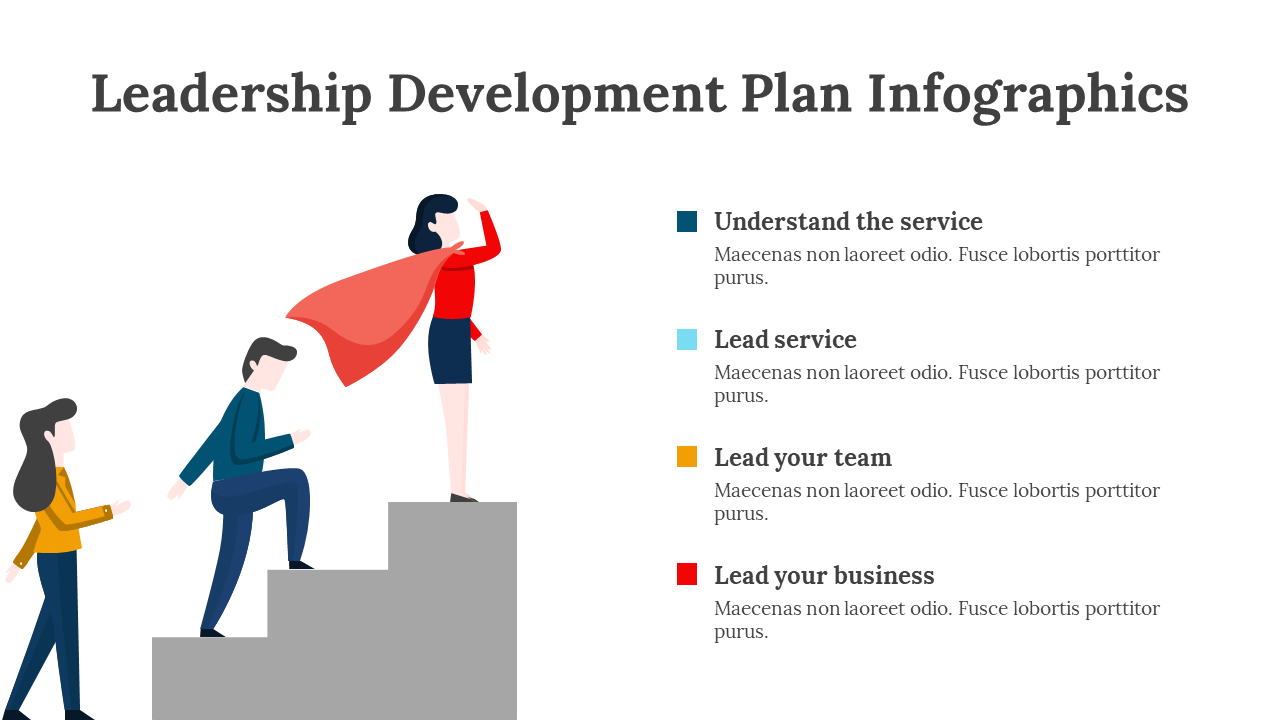 Leadership Development Plan Infographics

Understand the service
Maecenas non laoreet odio. Fusce lobortis porttitor purus.

Lead service
Maecenas non laoreet odio. Fusce lobortis porttitor purus.

Lead your team
Maecenas non laoreet odio. Fusce lobortis porttitor purus.

Lead your business
Maecenas non laoreet odio. Fusce lobortis porttitor purus.